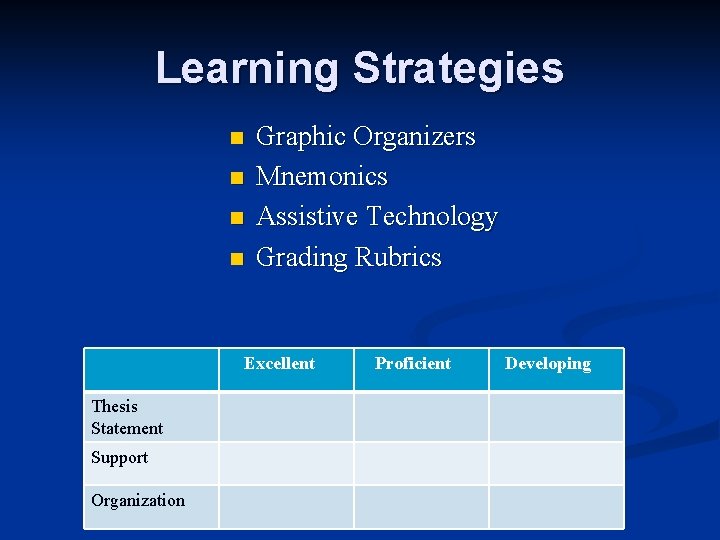 Learning Strategies

- Graphic Organizers
- Mnemonics
- Assistive Technology
- Grading Rubrics

| | Excellent | Proficient | Developing |
|---|---|---|---|
| Thesis Statement | | | |
| Support | | | |
| Organization | | | |